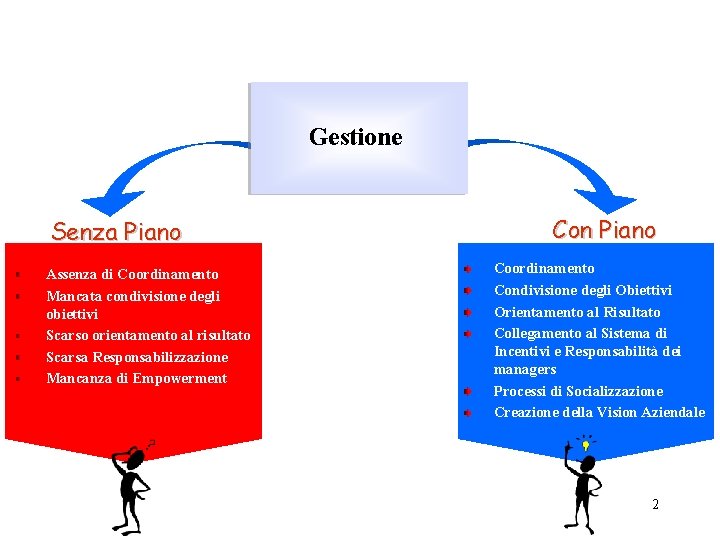 Gestione

Senza Piano

- Assenza di Coordinamento
- Mancata condivisione degli obiettivi
- Scarso orientamento al risultato
- Scarsa Responsabilizzazione
- Mancanza di Empowerment

Con Piano

- Coordinamento
- Condivisione degli Obiettivi
- Orientamento al Risultato
- Collegamento al Sistema di Incentivi e Responsabilità dei managers
- Processi di Socializzazione
- Creazione della Vision Aziendale

2